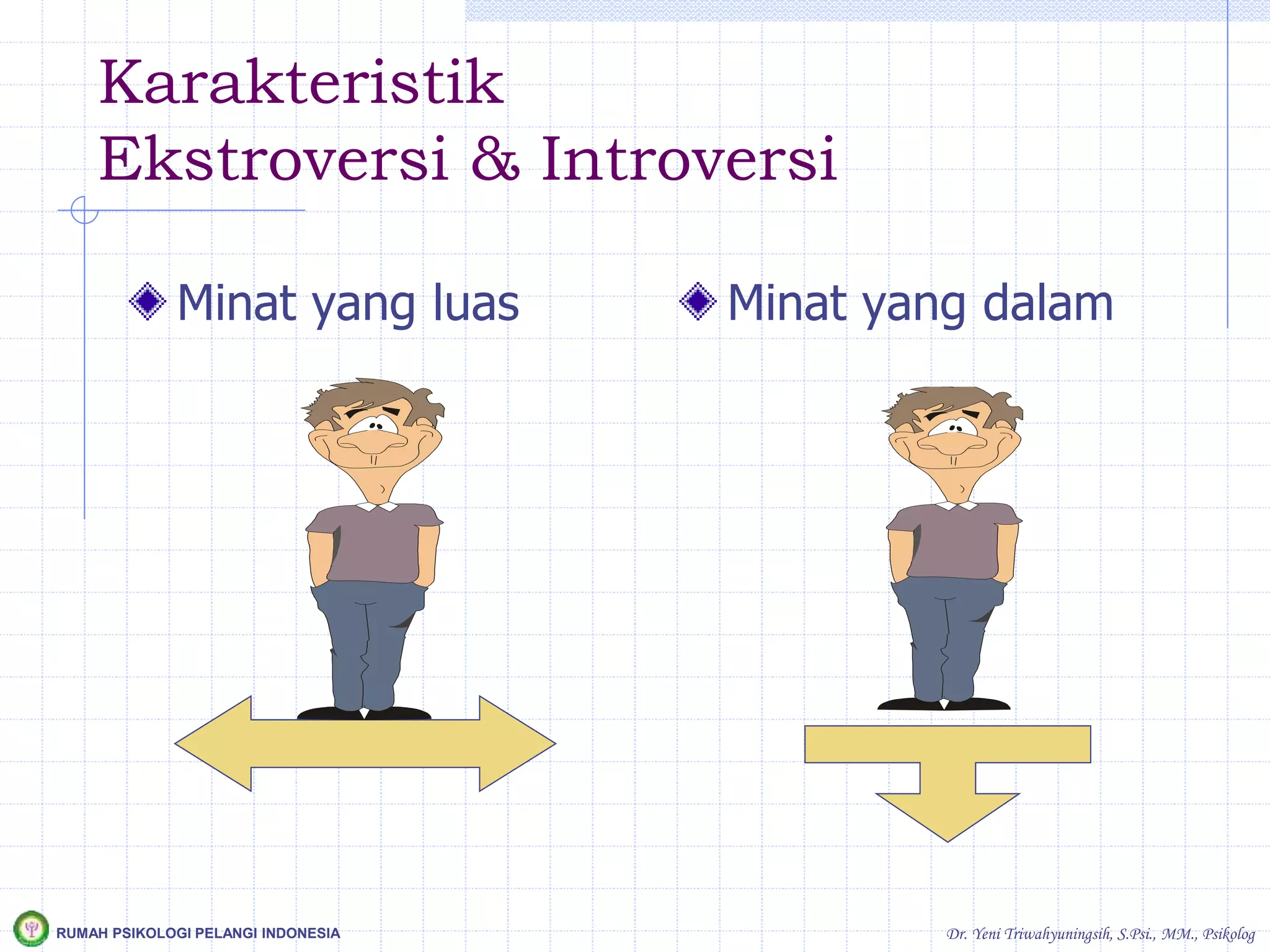 Karakteristik
Ekstroversi & Introversi

Minat yang luas

Minat yang dalam

RUMAH PSIKOLOGI PELANGI INDONESIA

Dr. Yeni Triwahyuningsih, S.Psi., MM., Psikolog